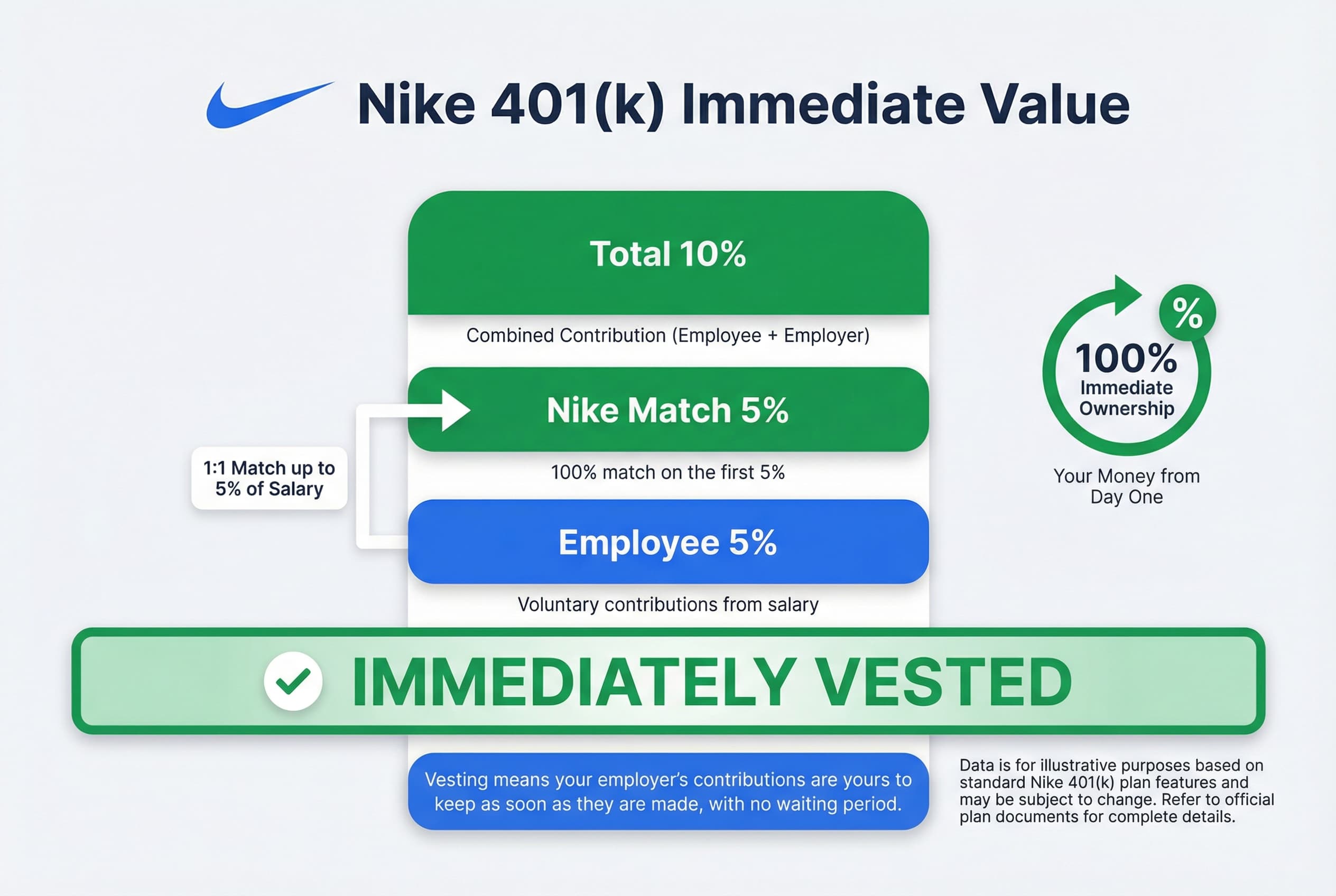 Nike 401(k) Immediate Value

Total 10%

Combined Contribution (Employee + Employer)

Nike Match 5%

100% match on the first 5%

1:1 Match up to 5% of Salary

Employee 5%

Voluntary contributions from salary

%

100%
Immediate Ownership

Your Money from Day One

IMMEDIATELY VESTED

Vesting means your employer's contributions are yours to keep as soon as they are made, with no waiting period.

Data is for illustrative purposes based on standard Nike 401(k) plan features and may be subject to change. Refer to official plan documents for complete details.